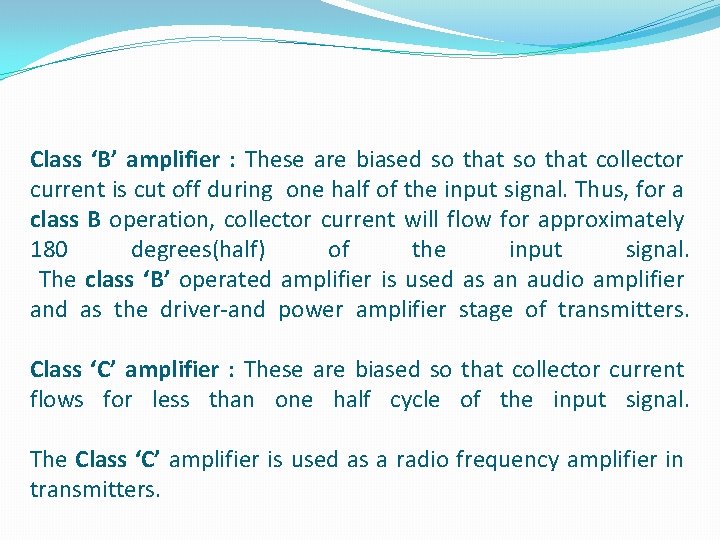 Class ‘B’ amplifier : These are biased so that so that collector current is cut off during one half of the input signal. Thus, for a class B operation, collector current will flow for approximately 180 degrees(half) of the input signal. The class ‘B’ operated amplifier is used as an audio amplifier and as the driver-and power amplifier stage of transmitters.

Class ‘C’ amplifier : These are biased so that collector current flows for less than one half cycle of the input signal.

The Class ‘C’ amplifier is used as a radio frequency amplifier in transmitters.